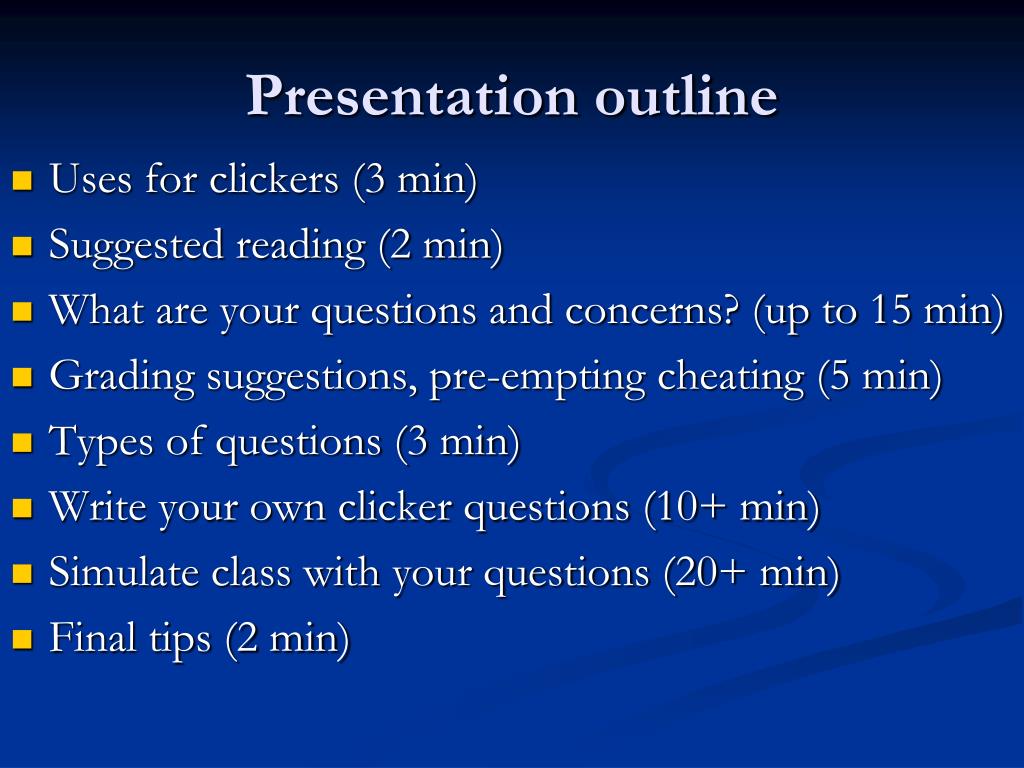 Presentation outline

- Uses for clickers (3 min)
- Suggested reading (2 min)
- What are your questions and concerns? (up to 15 min)
- Grading suggestions, pre-empting cheating (5 min)
- Types of questions (3 min)
- Write your own clicker questions (10+ min)
- Simulate class with your questions (20+ min)
- Final tips (2 min)